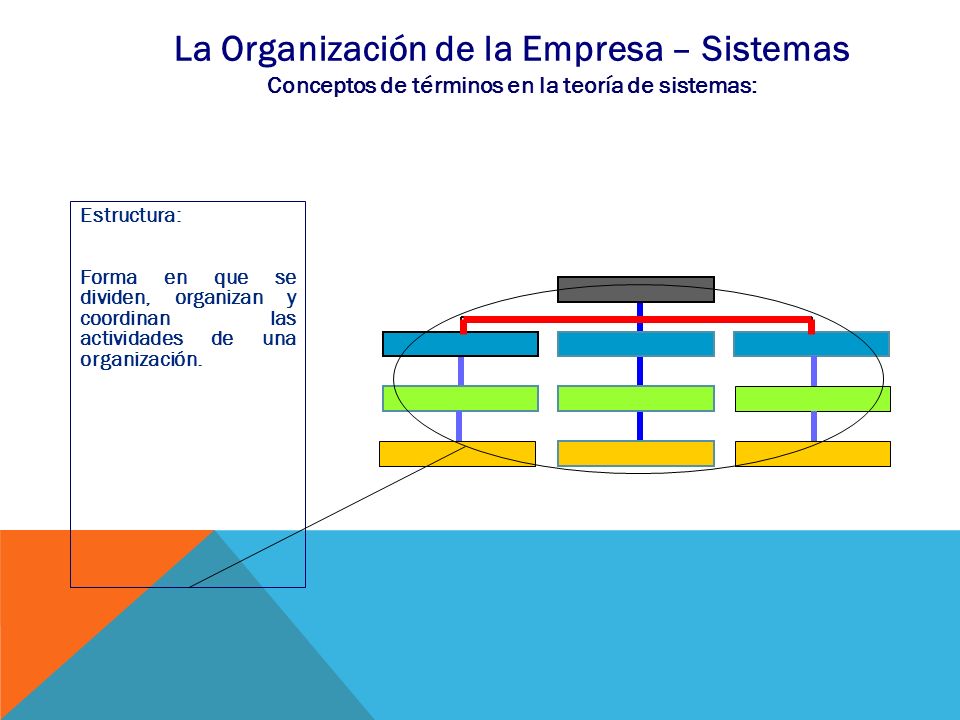 La Organización de la Empresa – Sistemas
Conceptos de términos en la teoría de sistemas:

Estructura:

Forma en que se dividen, organizan y coordinan las actividades de una organización.